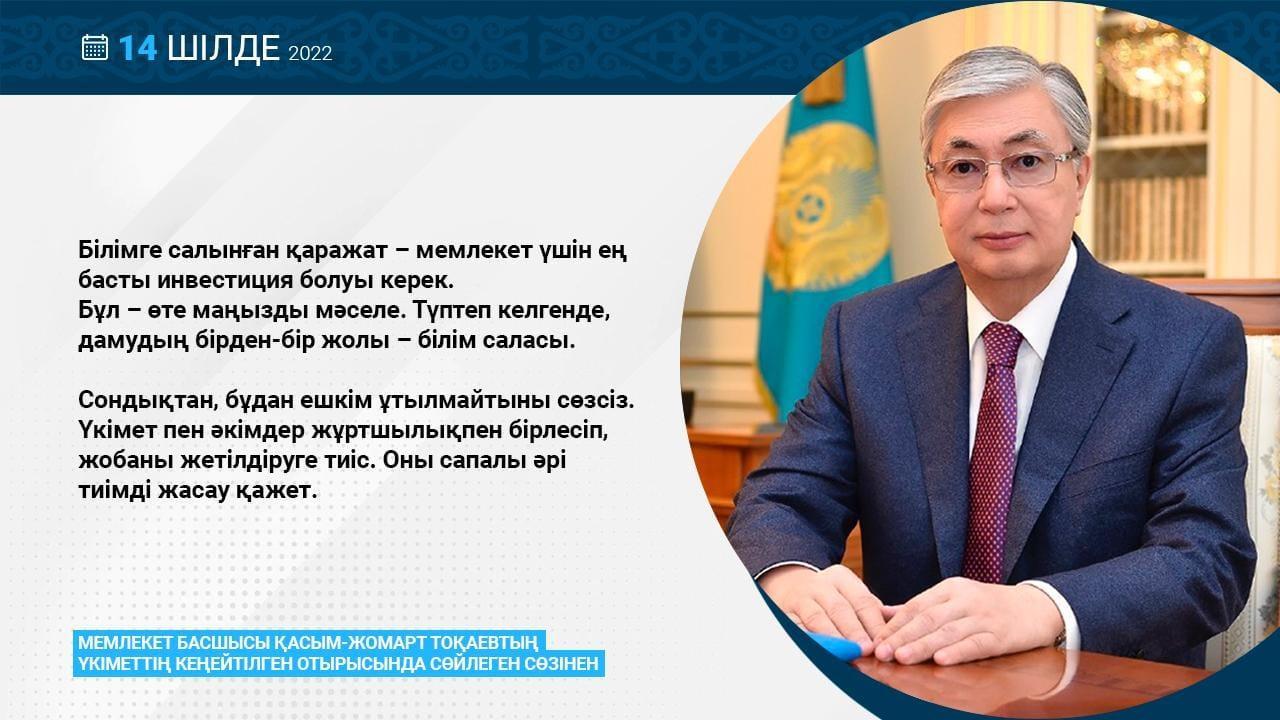 14 ШІЛДЕ 2022

Білімге салынған қаражат – мемлекет үшін ең басты инвестиция болуы керек.
Бұл – өте маңызды мәселе. Түптеп келгенде, дамудың бірден-бір жолы – білім саласы.

Сондықтан, бұдан ешкім ұтылмайтыны сөзсіз. Үкімет пен әкімдер жұртшылықпен бірлесіп, жобаны жетілдіруге тиіс. Оны сапалы әрі тиімді жасау қажет.

МЕМЛЕКЕТ БАСШЫСЫ ҚАСЫМ-ЖОМАРТ ТОҚАЕВТЫҢ ҮКІМЕТТІҢ КЕҢЕЙТІЛГЕН ОТЫРЫСЫНДА СӨЙЛЕГЕН СӨЗІНЕН